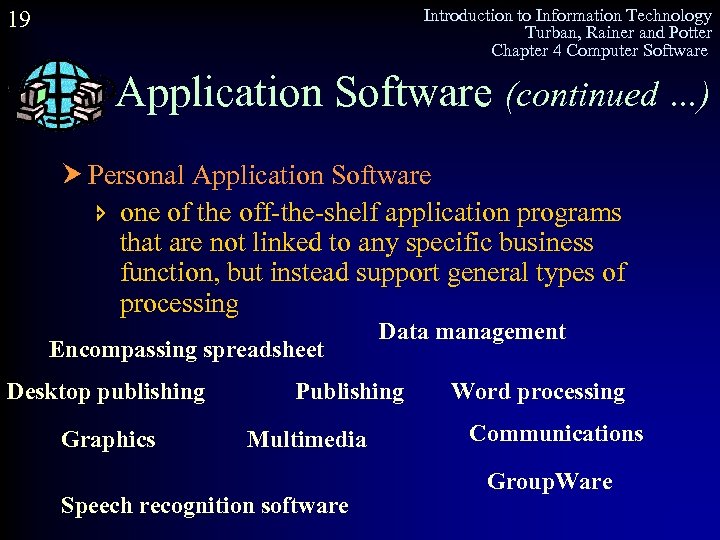 19

Introduction to Information Technology
Turban, Rainer and Potter
Chapter 4 Computer Software

Application Software (continued ...)

Personal Application Software

one of the off-the-shelf application programs that are not linked to any specific business function, but instead support general types of processing

Data management

Encompassing spreadsheet

Desktop publishing

Publishing

Word processing

Graphics

Multimedia

Communications

GroupWare

Speech recognition software